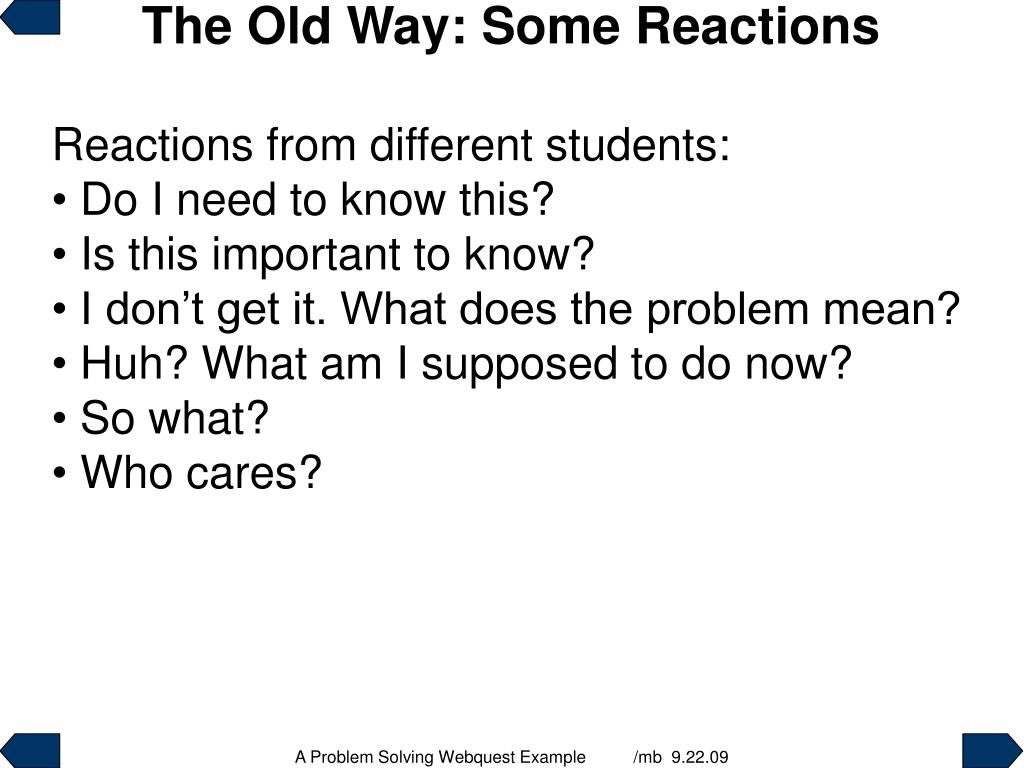 The Old Way: Some Reactions

Reactions from different students:
• Do I need to know this?
• Is this important to know?
• I don’t get it. What does the problem mean?
• Huh? What am I supposed to do now?
• So what?
• Who cares?

A Problem Solving Webquest Example /mb 9.22.09